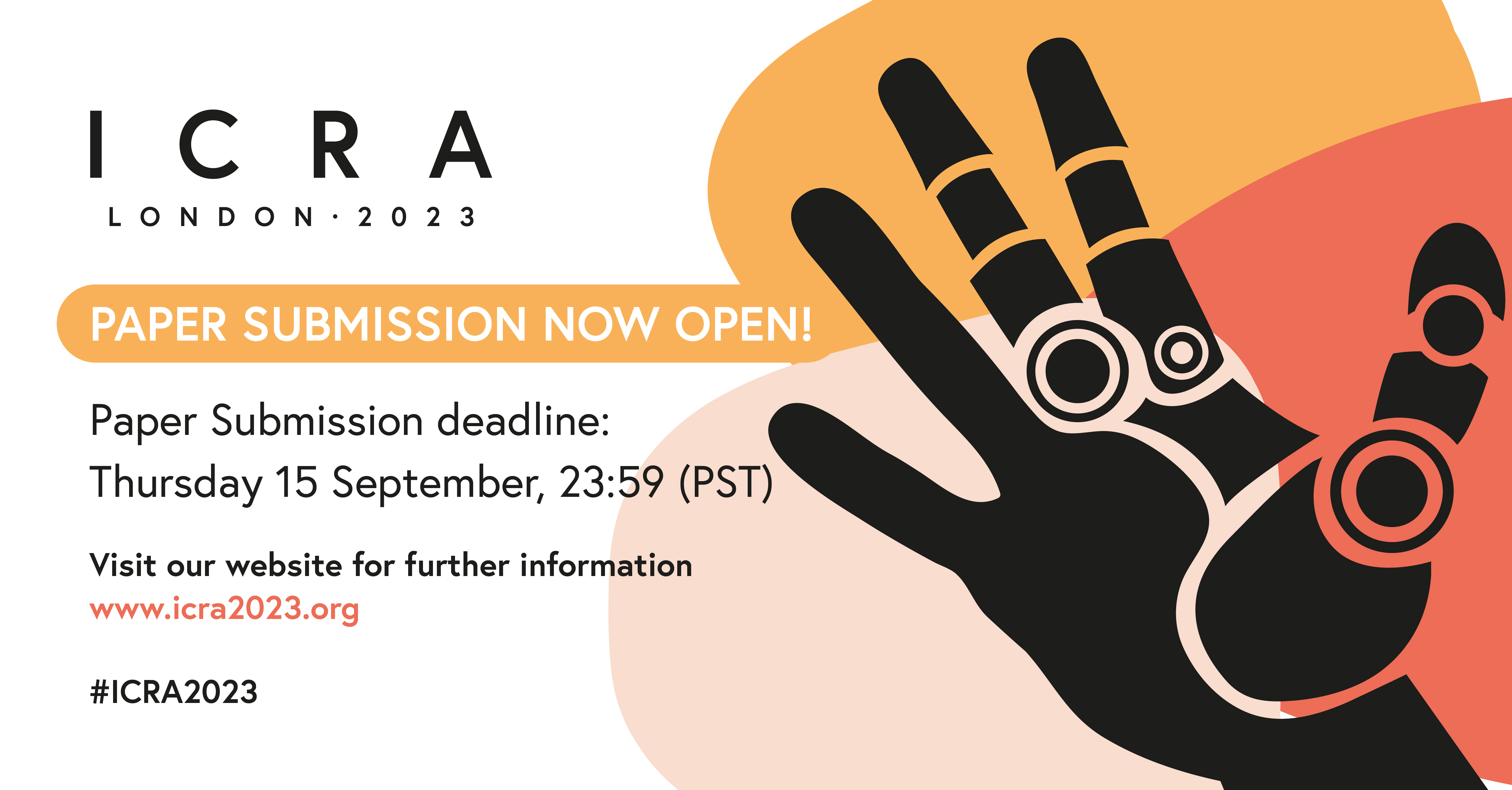 ICRA
LONDON · 2023

PAPER SUBMISSION NOW OPEN!

Paper Submission deadline:
Thursday 15 September, 23:59 (PST)

Visit our website for further information
www.icra2023.org

#ICRA2023